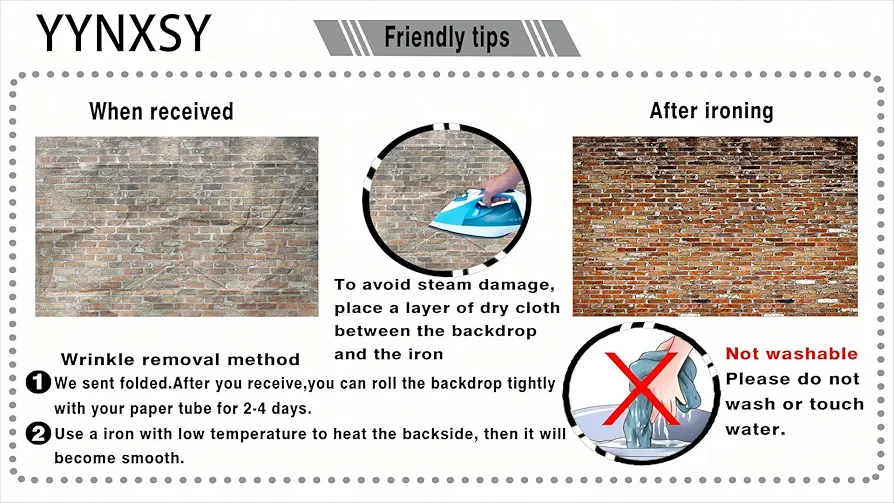 YYNXSY

Friendly tips

When received

After ironing

To avoid steam damage, place a layer of dry cloth between the backdrop and the iron

Wrinkle removal method

1 We sent folded.After you receive,you can roll the backdrop tightly with your paper tube for 2-4 days.

2 Use a iron with low temperature to heat the backside, then it will become smooth.

Not washable
Please do not wash or touch water.